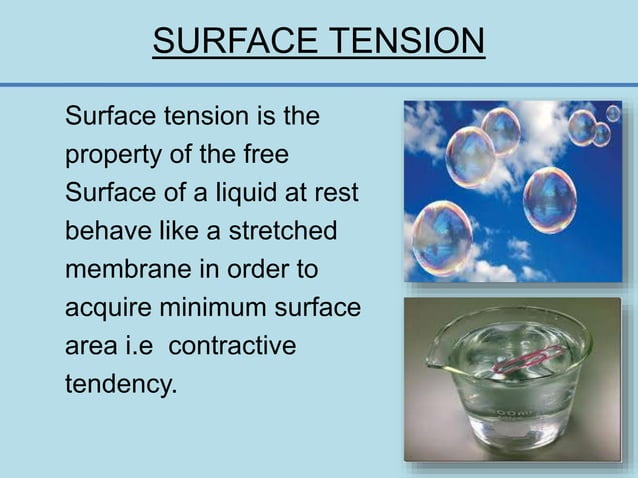 SURFACE TENSION

Surface tension is the property of the free Surface of a liquid at rest behave like a stretched membrane in order to acquire minimum surface area i.e  contractive tendency.